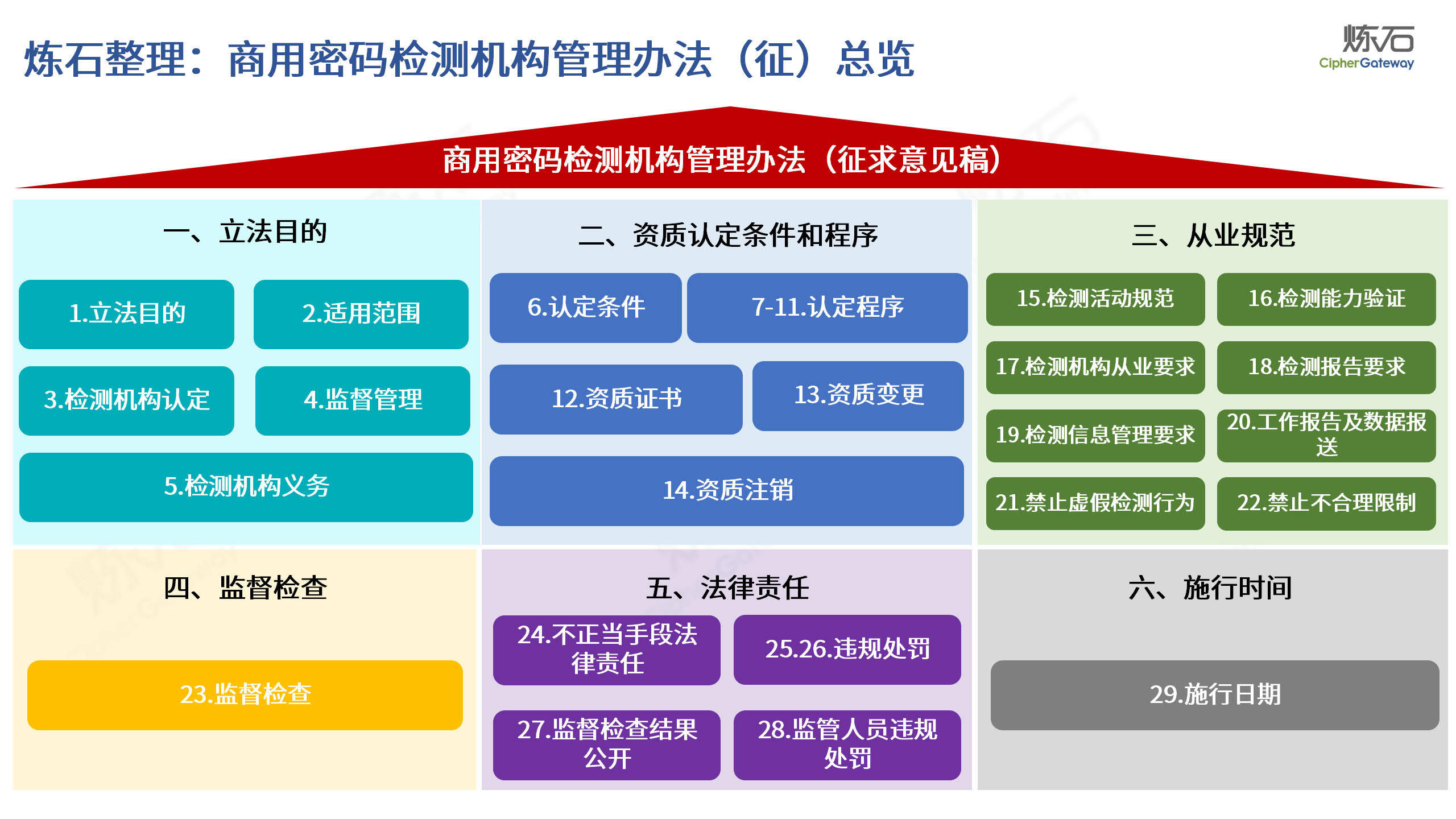 炼石整理：商用密码检测机构管理办法（征）总览

炼石
CipherGateway

商用密码检测机构管理办法（征求意见稿）

一、立法目的

1.立法目的
2.适用范围
3.检测机构认定
4.监督管理
5.检测机构义务

二、资质认定条件和程序

6.认定条件
7-11.认定程序
12.资质证书
13.资质变更
14.资质注销

三、从业规范

15.检测活动规范
16.检测能力验证
17.检测机构从业要求
18.检测报告要求
19.检测信息管理要求
20.工作报告及数据报送
21.禁止虚假检测行为
22.禁止不合理限制

四、监督检查

23.监督检查

五、法律责任

24.不正当手段法律责任
25.26.违规处罚
27.监督检查结果公开
28.监管人员违规处罚

六、施行时间

29.施行日期